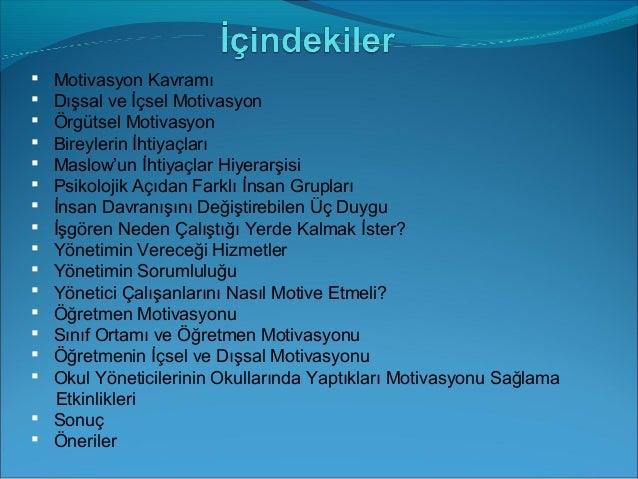 İçindekiler

- Motivasyon Kavramı
- Dışsal ve İçsel Motivasyon
- Örgütsel Motivasyon
- Bireylerin İhtiyaçları
- Maslow'un İhtiyaçlar Hiyerarşisi
- Psikolojik Açıdan Farklı İnsan Grupları
- İnsan Davranışını Değiştirebilen Üç Duygu
- İşgören Neden Çalıştığı Yerde Kalmak İster?
- Yönetimin Vereceği Hizmetler
- Yönetimin Sorumluluğu
- Yönetici Çalışanlarını Nasıl Motive Etmeli?
- Öğretmen Motivasyonu
- Sınıf Ortamı ve Öğretmen Motivasyonu
- Öğretmenin İçsel ve Dışsal Motivasyonu
- Okul Yöneticilerinin Okullarında Yaptıkları Motivasyonu Sağlama Etkinlikleri
- Sonuç
- Öneriler